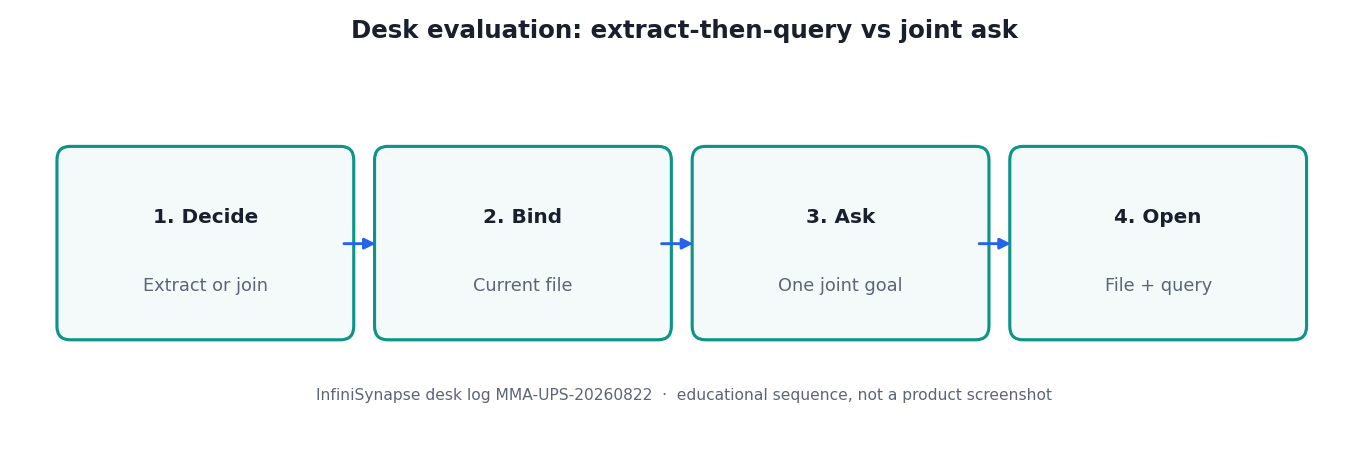 Desk evaluation: extract-then-query vs joint ask

1. Decide
Extract or join

2. Bind
Current file

3. Ask
One joint goal

4. Open
File + query

InfiniSynapse desk log MMA-UPS-20260822 · educational sequence, not a product screenshot